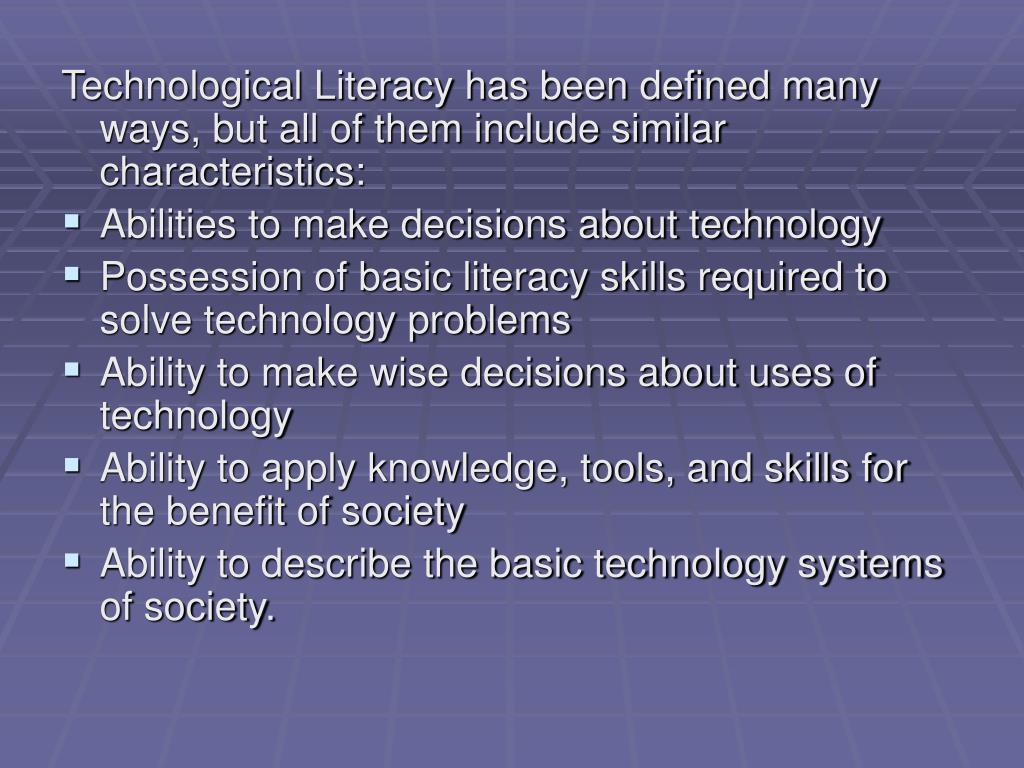 Technological Literacy has been defined many ways, but all of them include similar characteristics:

- Abilities to make decisions about technology
- Possession of basic literacy skills required to solve technology problems
- Ability to make wise decisions about uses of technology
- Ability to apply knowledge, tools, and skills for the benefit of society
- Ability to describe the basic technology systems of society.